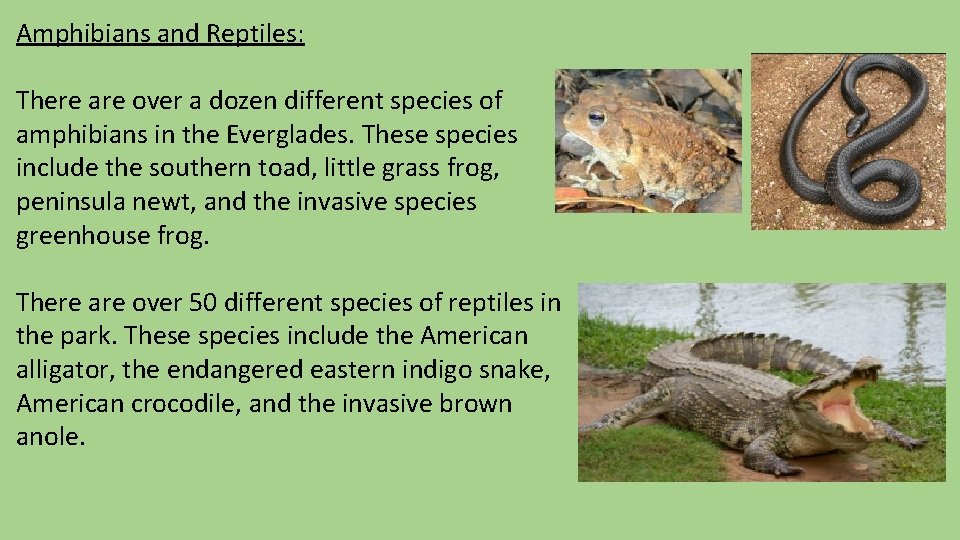 Amphibians and Reptiles:

There are over a dozen different species of amphibians in the Everglades. These species include the southern toad, little grass frog, peninsula newt, and the invasive species greenhouse frog.

There are over 50 different species of reptiles in the park. These species include the American alligator, the endangered eastern indigo snake, American crocodile, and the invasive brown anole.